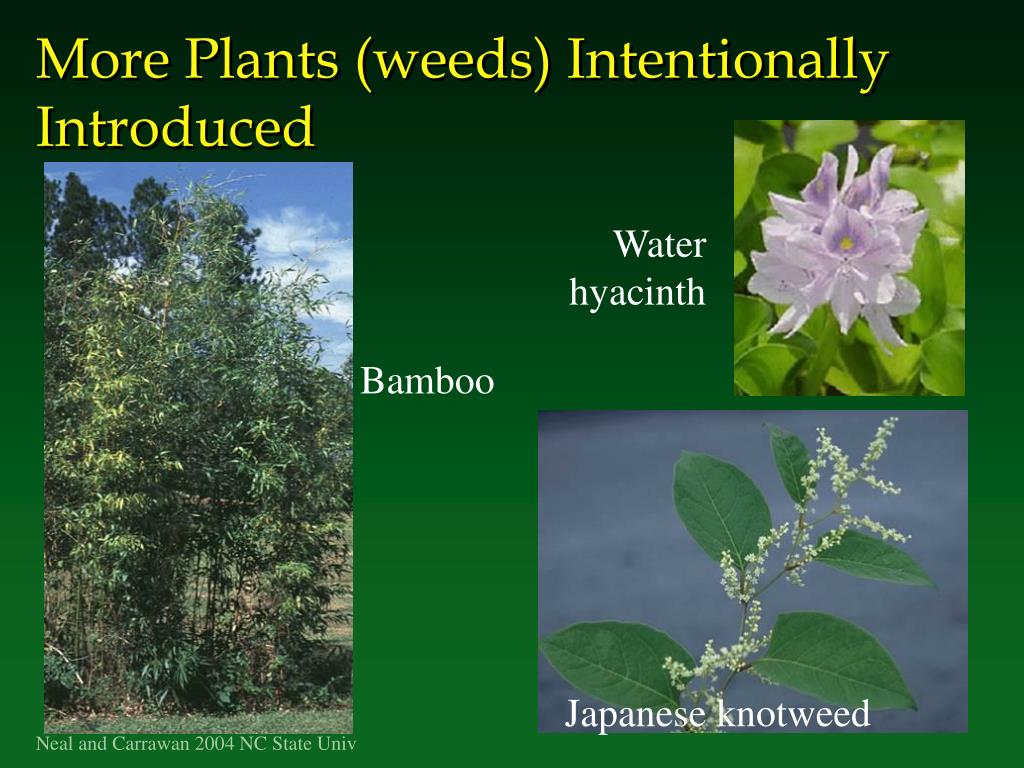 More Plants (weeds) Intentionally Introduced

Water hyacinth

Bamboo

Japanese knotweed

Neal and Carrawan 2004 NC State Univ